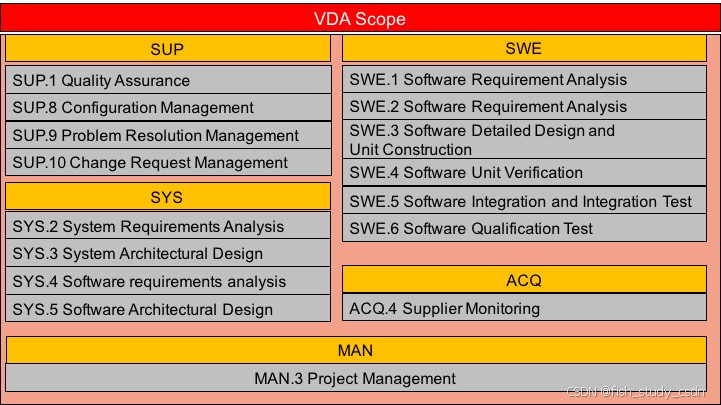 VDA Scope

SUP

SUP.1 Quality Assurance

SUP.8 Configuration Management

SUP.9 Problem Resolution Management

SUP.10 Change Request Management

SYS

SYS.2 System Requirements Analysis

SYS.3 System Architectural Design

SYS.4 Software requirements analysis

SYS.5 Software Architectural Design

SWE

SWE.1 Software Requirement Analysis

SWE.2 Software Requirement Analysis

SWE.3 Software Detailed Design and Unit Construction

SWE.4 Software Unit Verification

SWE.5 Software Integration and Integration Test

SWE.6 Software Qualification Test

ACQ

ACQ.4 Supplier Monitoring

MAN

MAN.3 Project Management

CSDN @fish_study_csdn